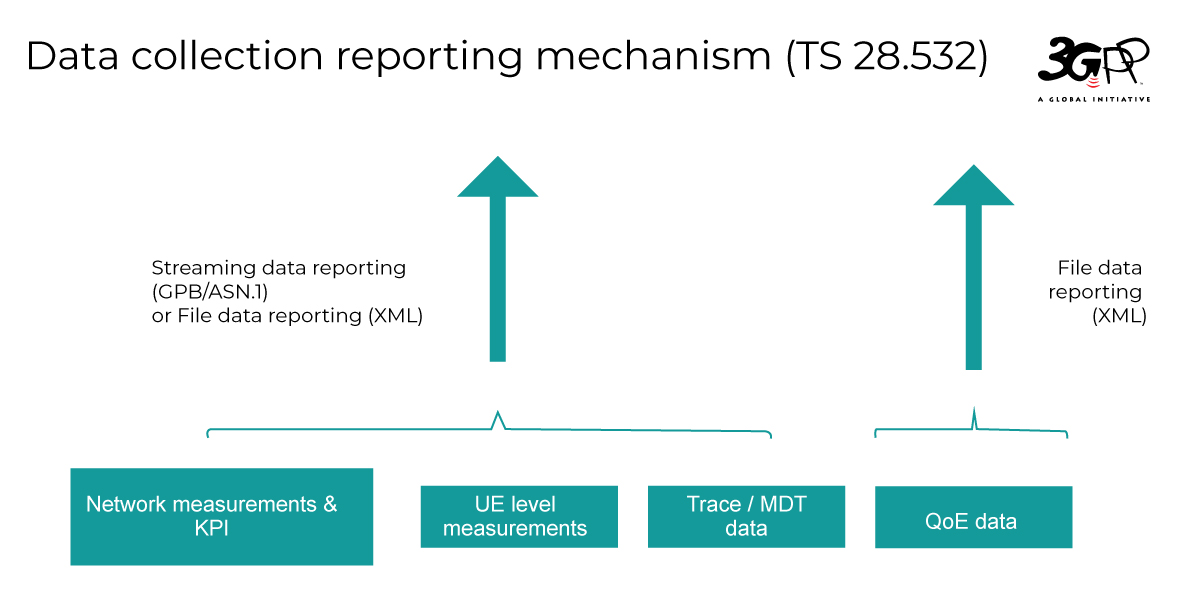 Data collection reporting mechanism (TS 28.532)

3GPP
A GLOBAL INITIATIVE

Streaming data reporting (GPB/ASN.1) or File data reporting (XML)

File data reporting (XML)

Network measurements & KPI

UE level measurements

Trace / MDT data

QoE data